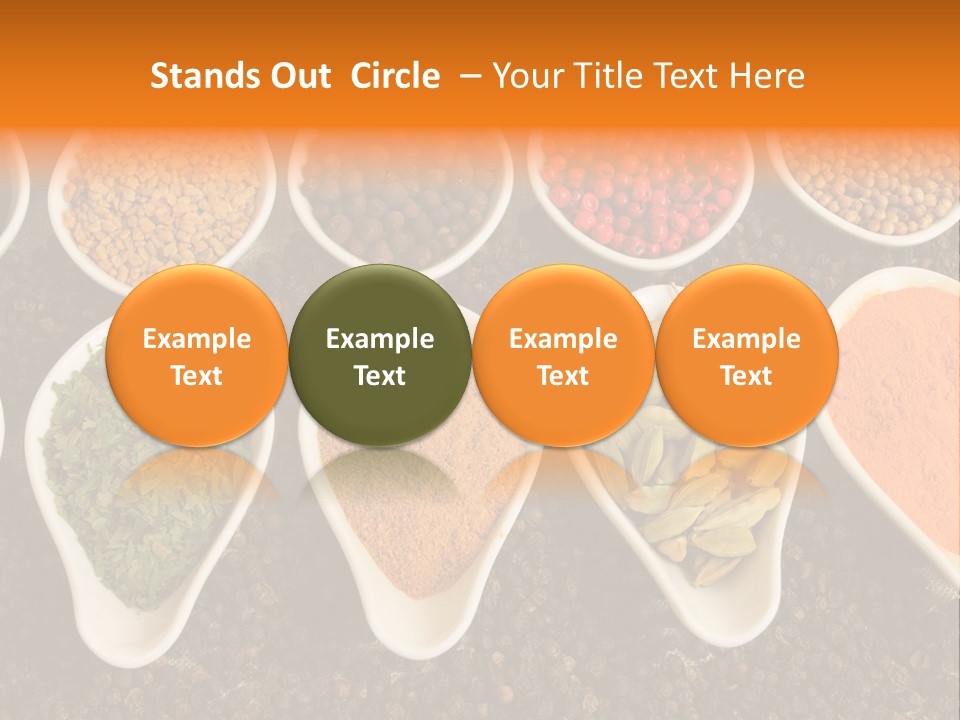 Stands Out Circle – Your Title Text Here

Example Text

Example Text

Example Text

Example Text